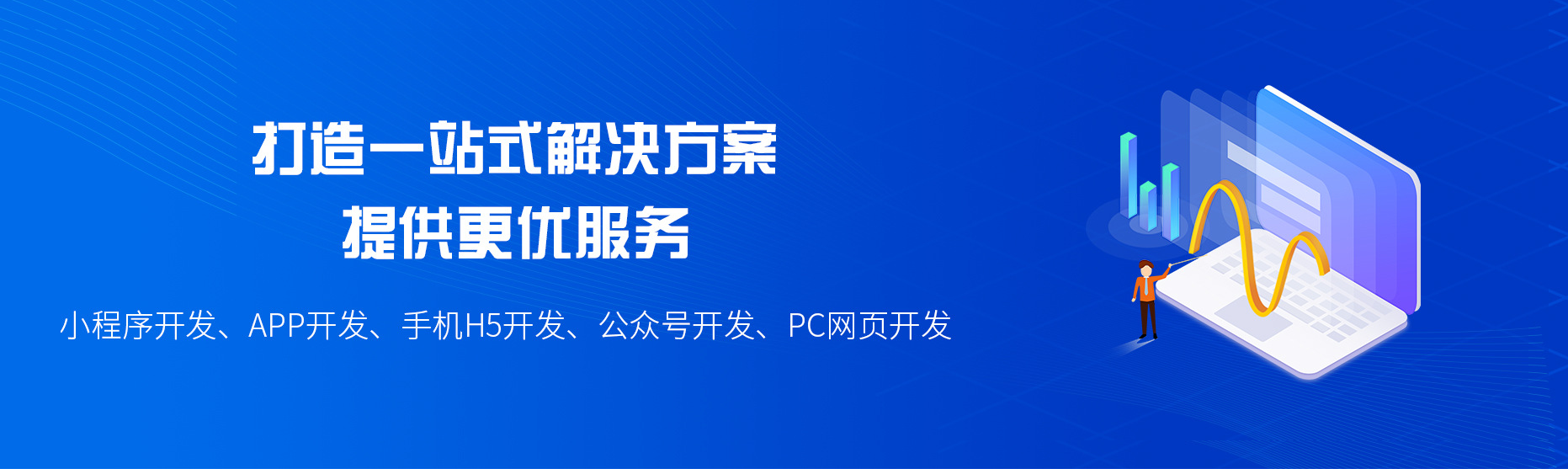 打造一站式解决方案
提供更优服务

小程序开发、APP开发、手机H5开发、公众号开发、PC网页开发